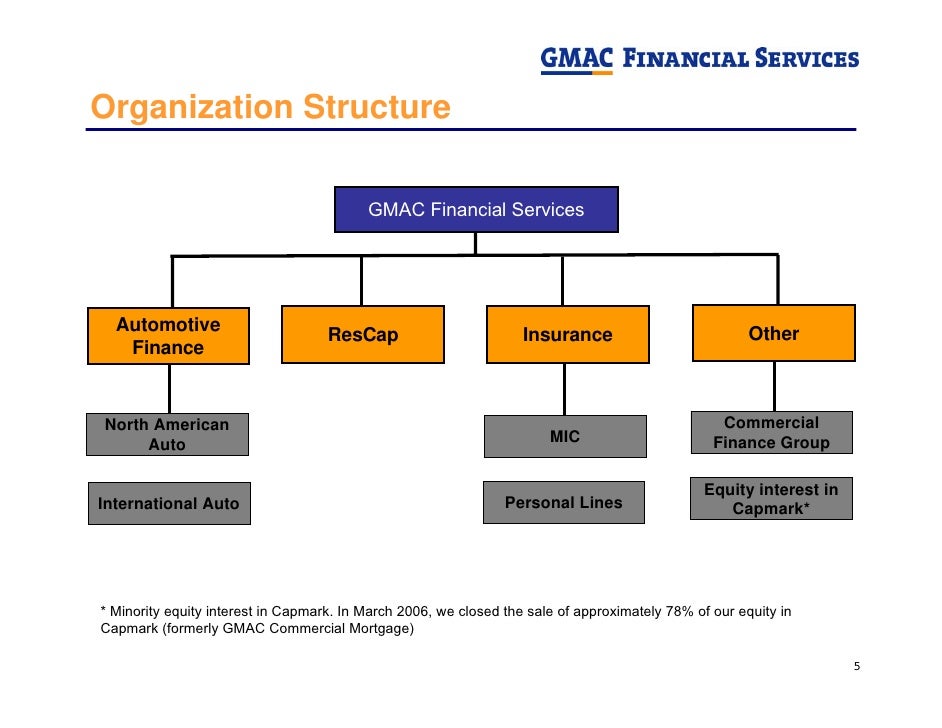 GMAC FINANCIAL SERVICES

Organization Structure

GMAC Financial Services

Automotive Finance

ResCap

Insurance

Other

North American Auto

International Auto

MIC

Personal Lines

Commercial Finance Group

Equity interest in Capmark*

* Minority equity interest in Capmark. In March 2006, we closed the sale of approximately 78% of our equity in Capmark (formerly GMAC Commercial Mortgage)

5